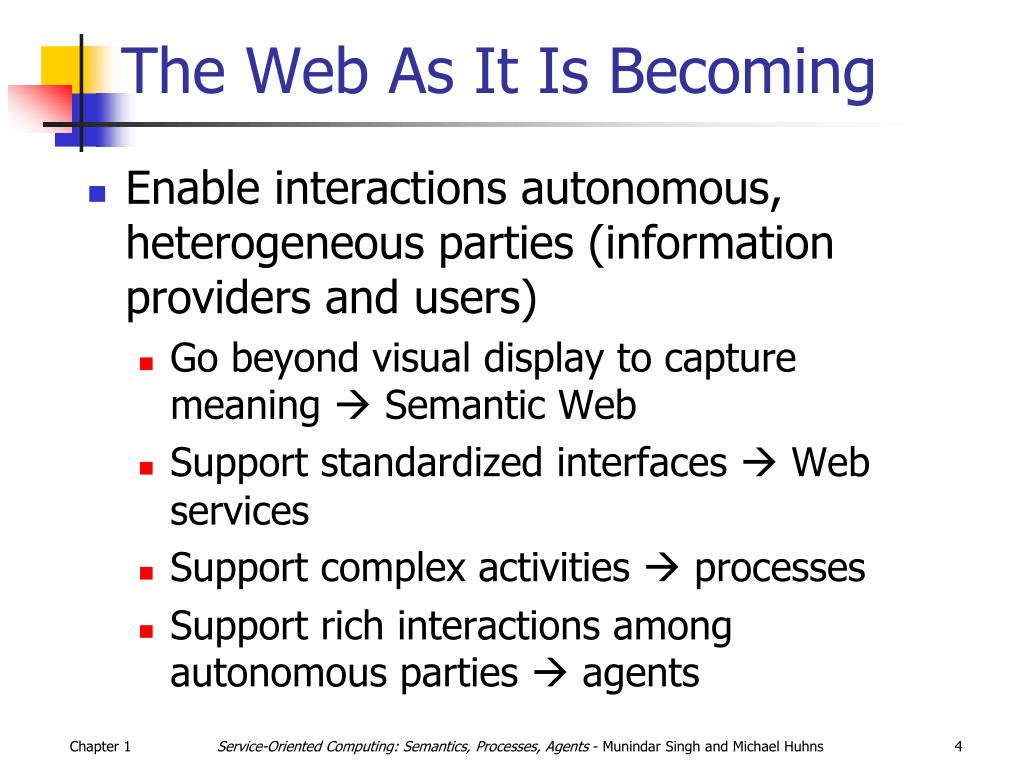 The Web As It Is Becoming

- Enable interactions autonomous, heterogeneous parties (information providers and users)
  - Go beyond visual display to capture meaning → Semantic Web
  - Support standardized interfaces → Web services
  - Support complex activities → processes
  - Support rich interactions among autonomous parties → agents

Chapter 1 Service-Oriented Computing: Semantics, Processes, Agents - Munindar Singh and Michael Huhns 4